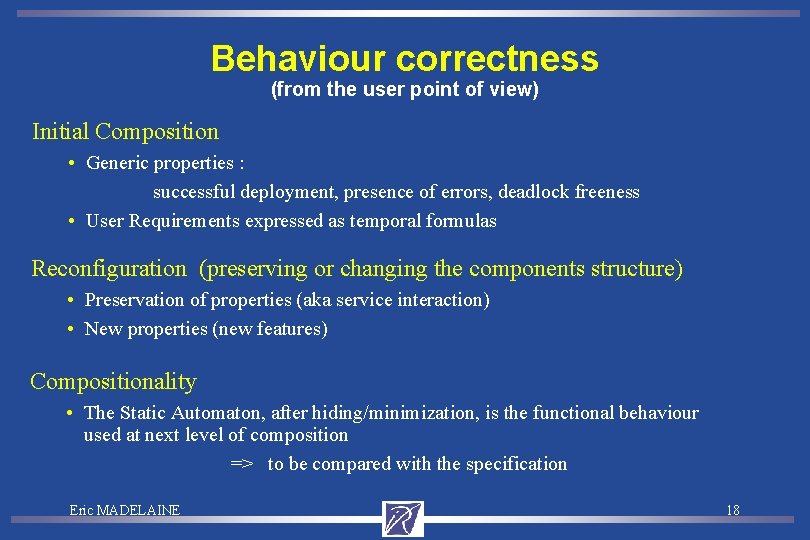 Behaviour correctness
(from the user point of view)

Initial Composition

• Generic properties :
successful deployment, presence of errors, deadlock freeness

• User Requirements expressed as temporal formulas

Reconfiguration (preserving or changing the components structure)

• Preservation of properties (aka service interaction)

• New properties (new features)

Compositionality

• The Static Automaton, after hiding/minimization, is the functional behaviour used at next level of composition
=> to be compared with the specification

Eric MADELAINE

18